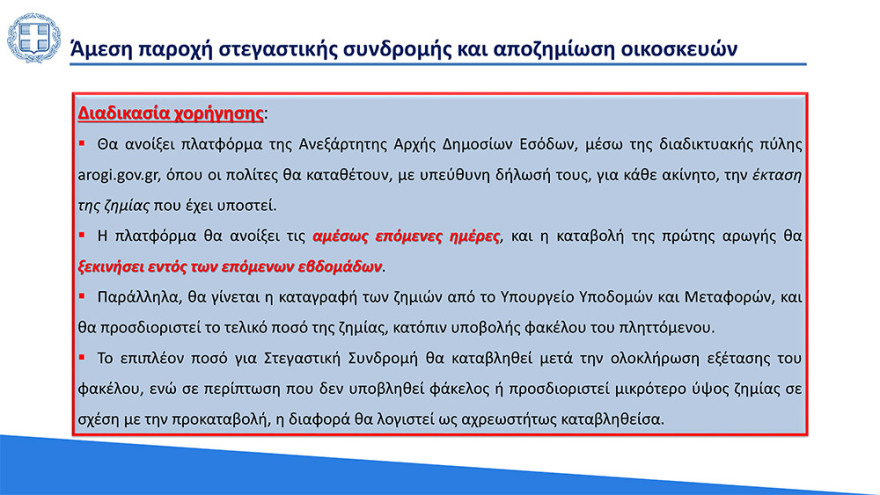 Άμεση παροχή στεγαστικής συνδρομής και αποζημίωση οικοσκευών

Διαδικασία χορήγησης:

▪ Θα ανοίξει πλατφόρμα της Ανεξάρτητης Αρχής Δημοσίων Εσόδων, μέσω της διαδικτυακής πύλης arogi.gov.gr, όπου οι πολίτες θα καταθέτουν, με υπεύθυνη δήλωσή τους, για κάθε ακίνητο, την έκταση της ζημίας που έχει υποστεί.

▪ Η πλατφόρμα θα ανοίξει τις αμέσως επόμενες ημέρες, και η καταβολή της πρώτης αρωγής θα ξεκινήσει εντός των επόμενων εβδομάδων.

▪ Παράλληλα, θα γίνεται η καταγραφή των ζημιών από το Υπουργείο Υποδομών και Μεταφορών, και θα προσδιοριστεί το τελικό ποσό της ζημίας, κατόπιν υποβολής φακέλου του πληττόμενου.

▪ Το επιπλέον ποσό για Στεγαστική Συνδρομή θα καταβληθεί μετά την ολοκλήρωση εξέτασης του φακέλου, ενώ σε περίπτωση που δεν υποβληθεί φάκελος ή προσδιοριστεί μικρότερο ύψος ζημίας σε σχέση με την προκαταβολή, η διαφορά θα λογιστεί ως αχρεωστήτως καταβληθείσα.